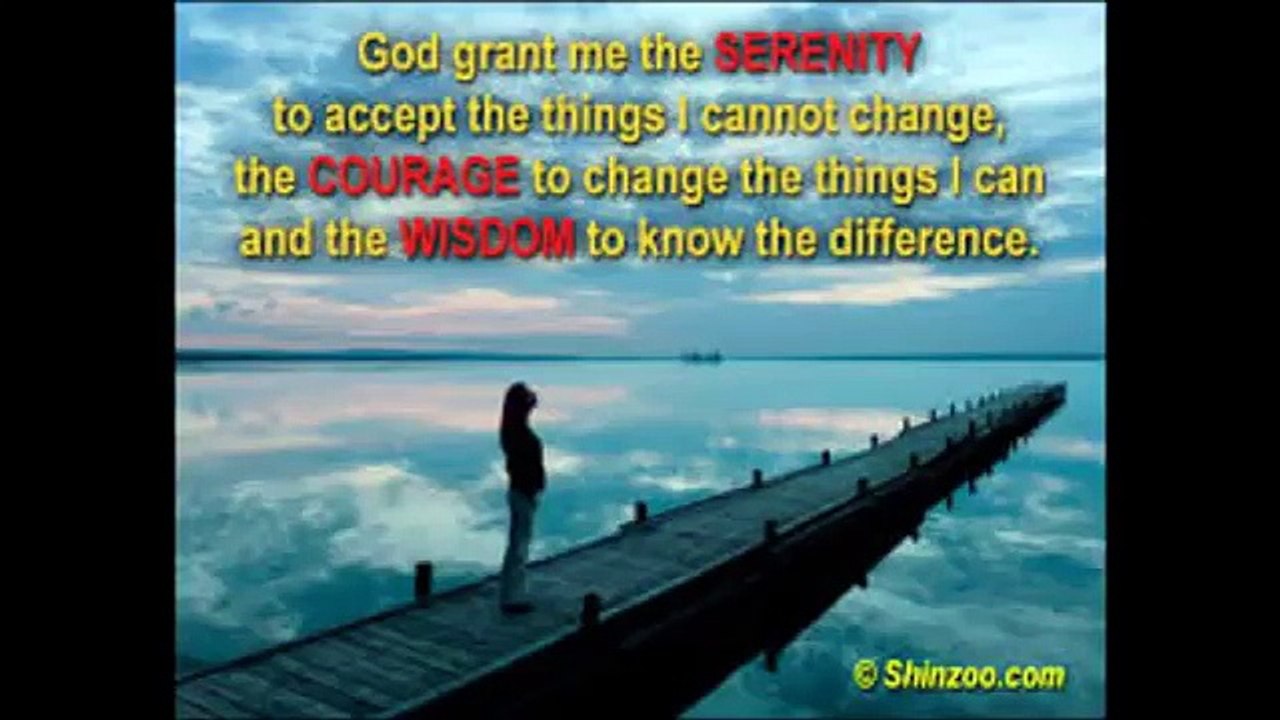 God grant me the SERENITY
to accept the things I cannot change,
the COURAGE to change the things I can
and the WISDOM to know the difference.

© Shinzoo.com